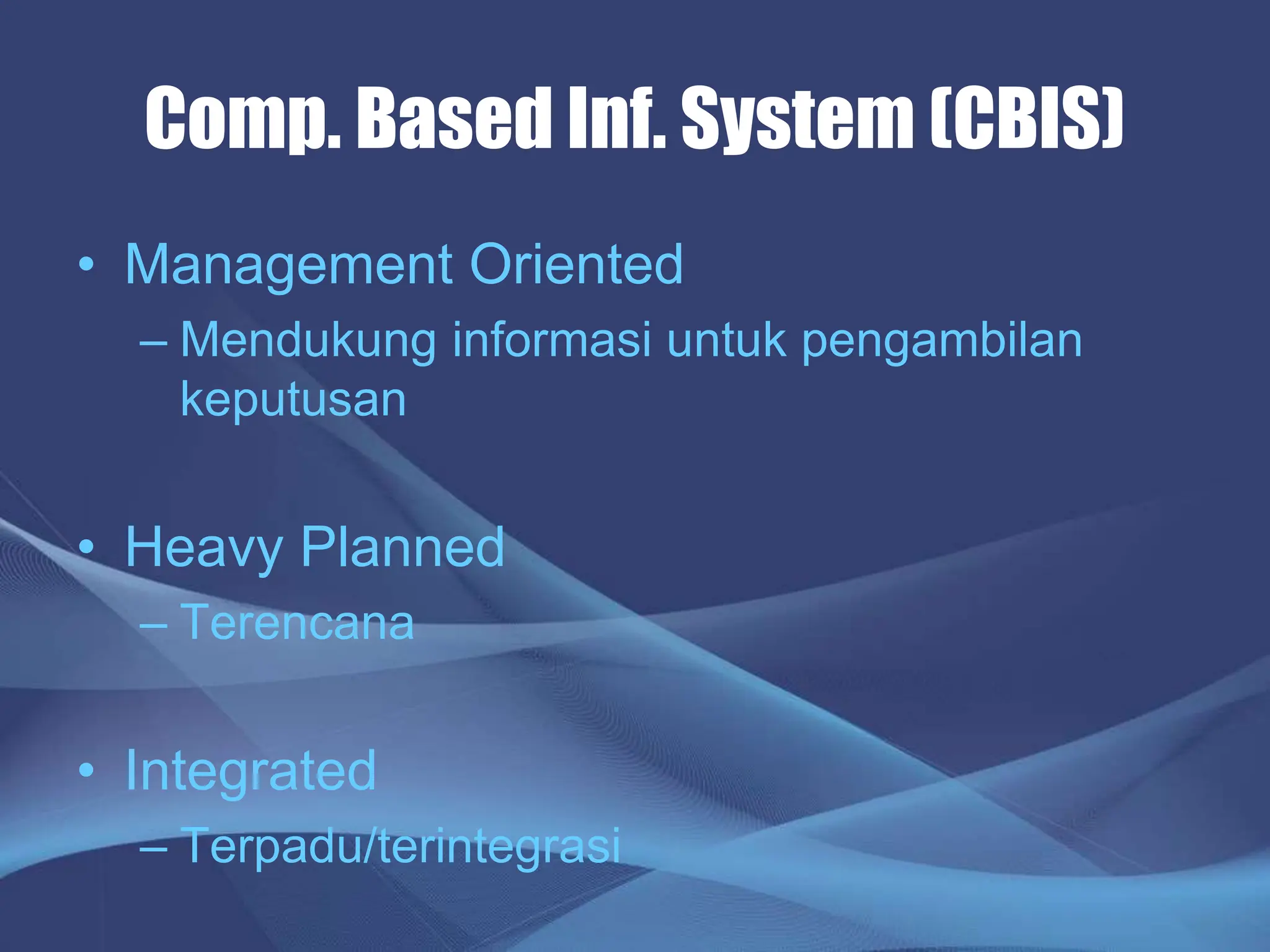 Comp. Based Inf. System (CBIS)

• Management Oriented
– Mendukung informasi untuk pengambilan keputusan

• Heavy Planned
– Terencana

• Integrated
– Terpadu/terintegrasi